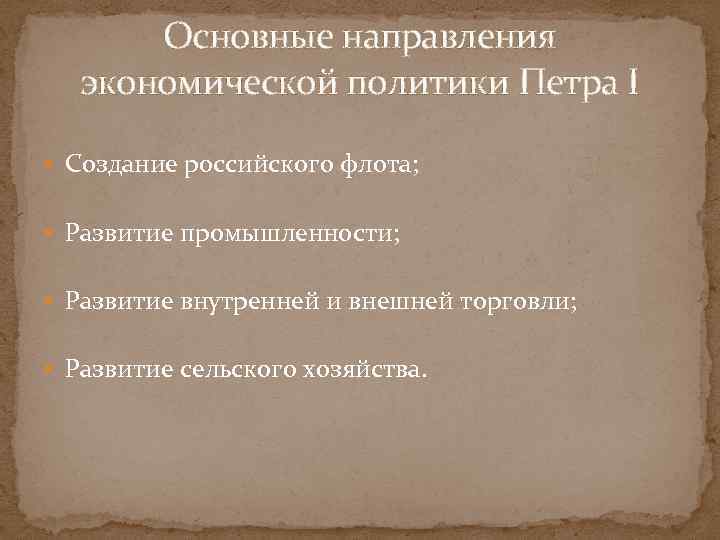 Основные направления экономической политики Петра I

Создание российского флота;

Развитие промышленности;

Развитие внутренней и внешней торговли;

Развитие сельского хозяйства.